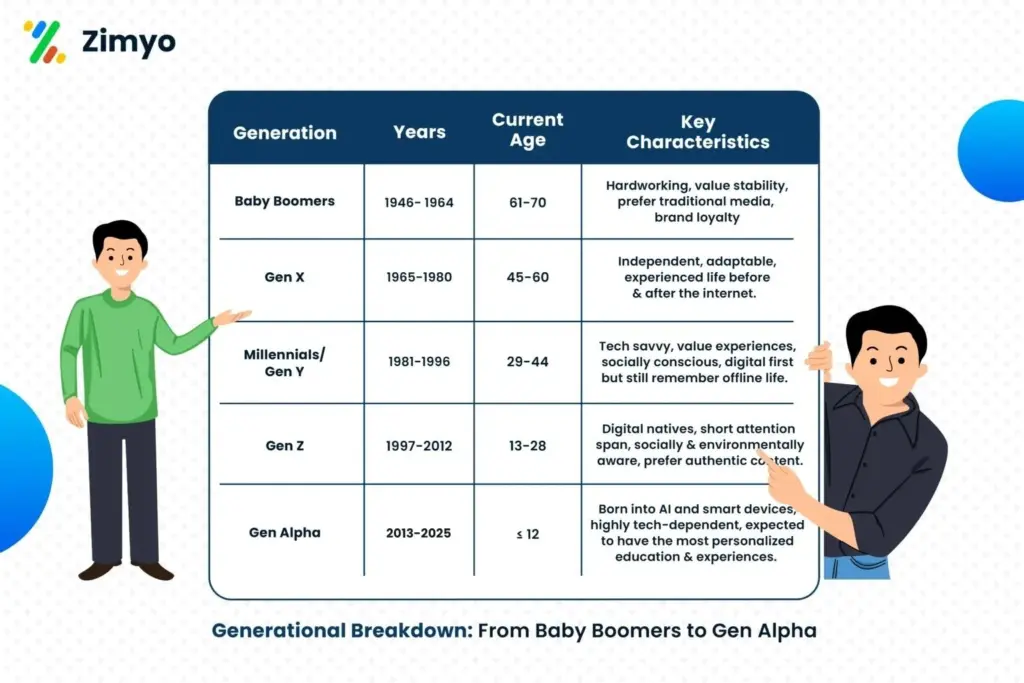 Zimyo

| Generation | Years | Current Age | Key Characteristics |
|---|---|---|---|
| Baby Boomers | 1946- 1964 | 61-70 | Hardworking, value stability, prefer traditional media, brand loyalty |
| Gen X | 1965-1980 | 45-60 | Independent, adaptable, experienced life before & after the internet. |
| Millennials/ Gen Y | 1981-1996 | 29-44 | Tech savvy, value experiences, socially conscious, digital first but still remember offline life. |
| Gen Z | 1997-2012 | 13-28 | Digital natives, short attention span, socially & environmentally aware, prefer authentic content. |
| Gen Alpha | 2013-2025 | ≤ 12 | Born into AI and smart devices, highly tech-dependent, expected to have the most personalized education & experiences. |

Generational Breakdown: From Baby Boomers to Gen Alpha